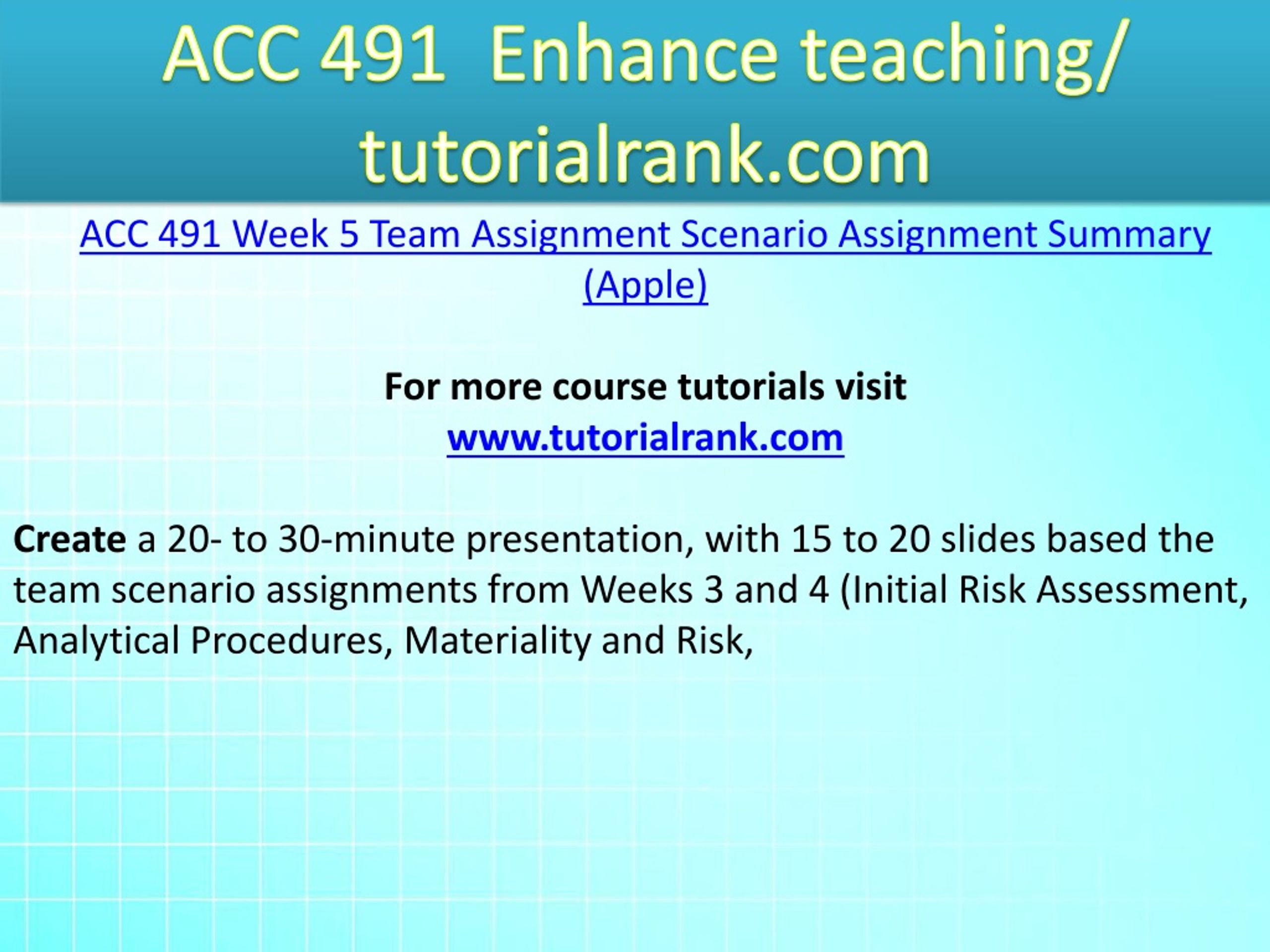 ACC 491 Enhance teaching/ tutorialrank.com

ACC 491 Week 5 Team Assignment Scenario Assignment Summary (Apple)

For more course tutorials visit
www.tutorialrank.com

Create a 20- to 30-minute presentation, with 15 to 20 slides based the team scenario assignments from Weeks 3 and 4 (Initial Risk Assessment, Analytical Procedures, Materiality and Risk,